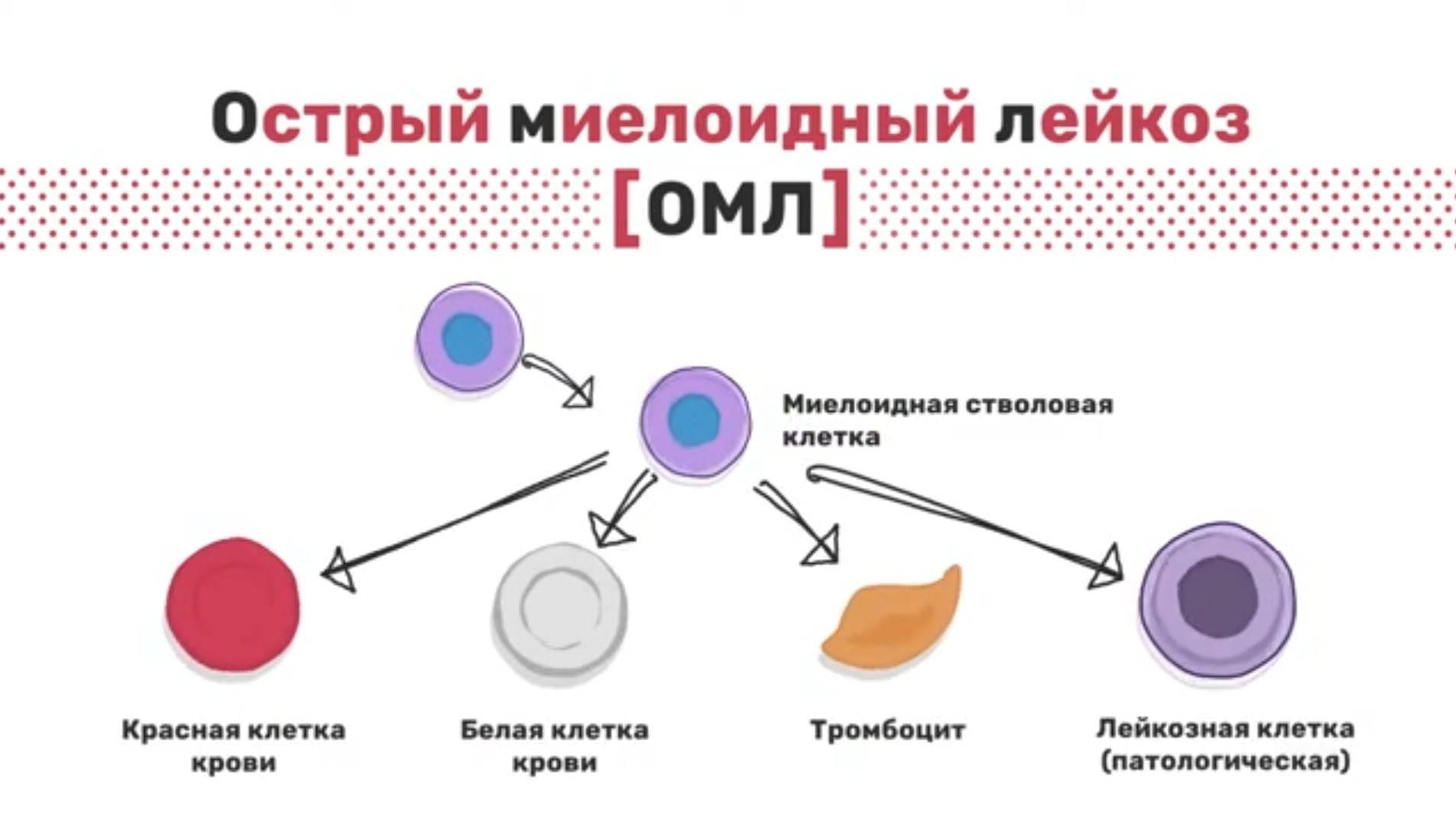 Острый миелоидный лейкоз

[ОМЛ]

Миелоидная стволовая клетка

Красная клетка крови

Белая клетка крови

Тромбоцит

Лейкозная клетка (патологическая)